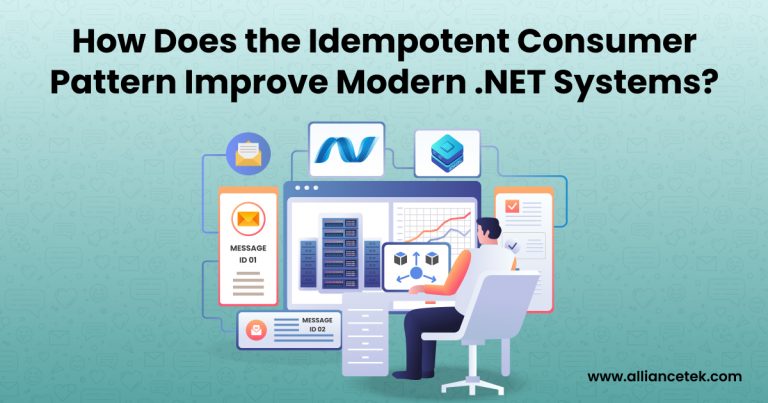 How Does the Idempotent Consumer Pattern Improve Modern .NET Systems?

MESSAGE ID 01

MESSAGE ID 02

www.alliancetek.com